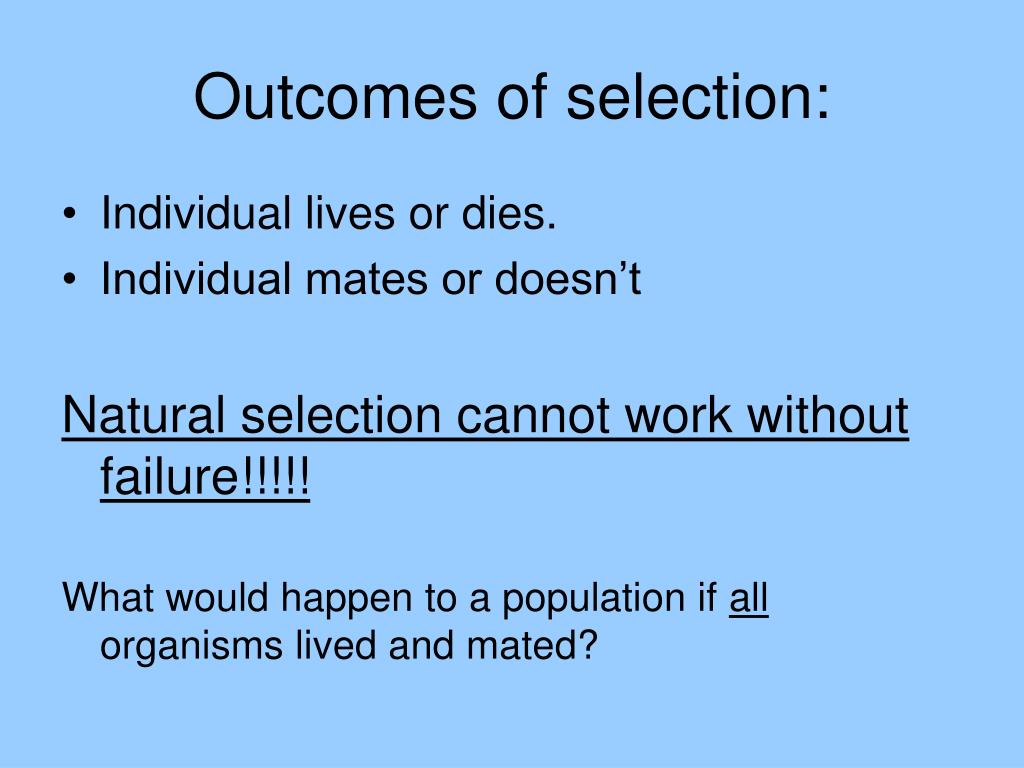 Outcomes of selection:

• Individual lives or dies.
• Individual mates or doesn’t

Natural selection cannot work without failure!!!!!

What would happen to a population if all organisms lived and mated?